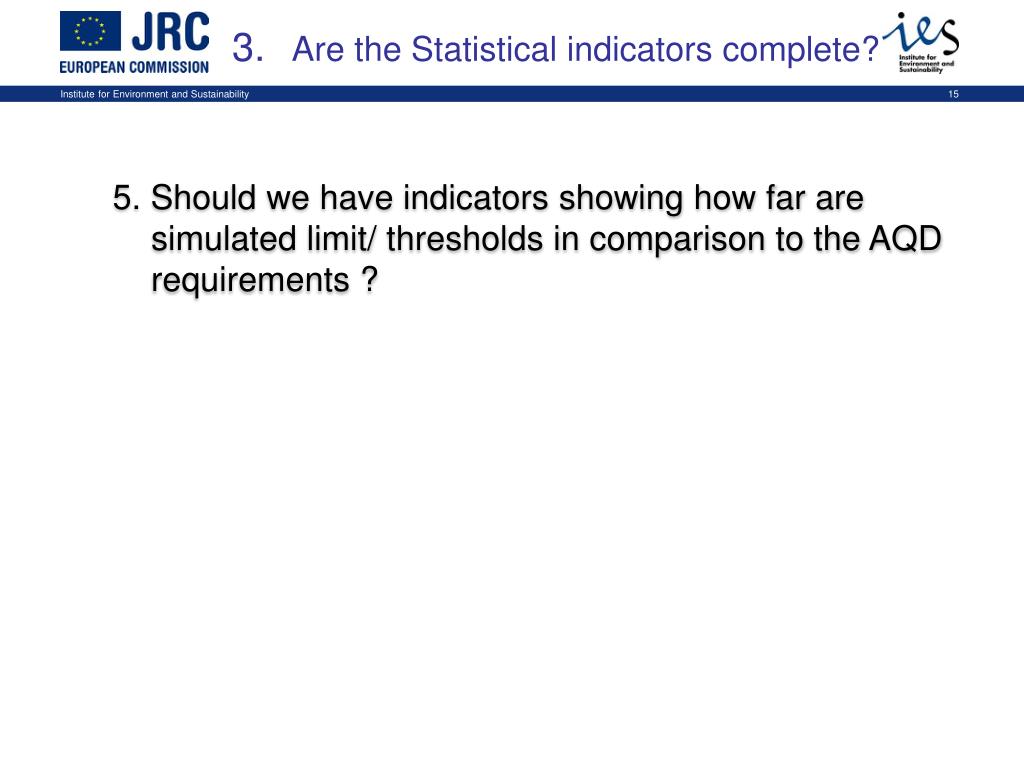 JRC
EUROPEAN COMMISSION

3. Are the Statistical indicators complete?

ies
Institute for Environment and Sustainability

Institute for Environment and Sustainability

15

5. Should we have indicators showing how far are simulated limit/ thresholds in comparison to the AQD requirements ?